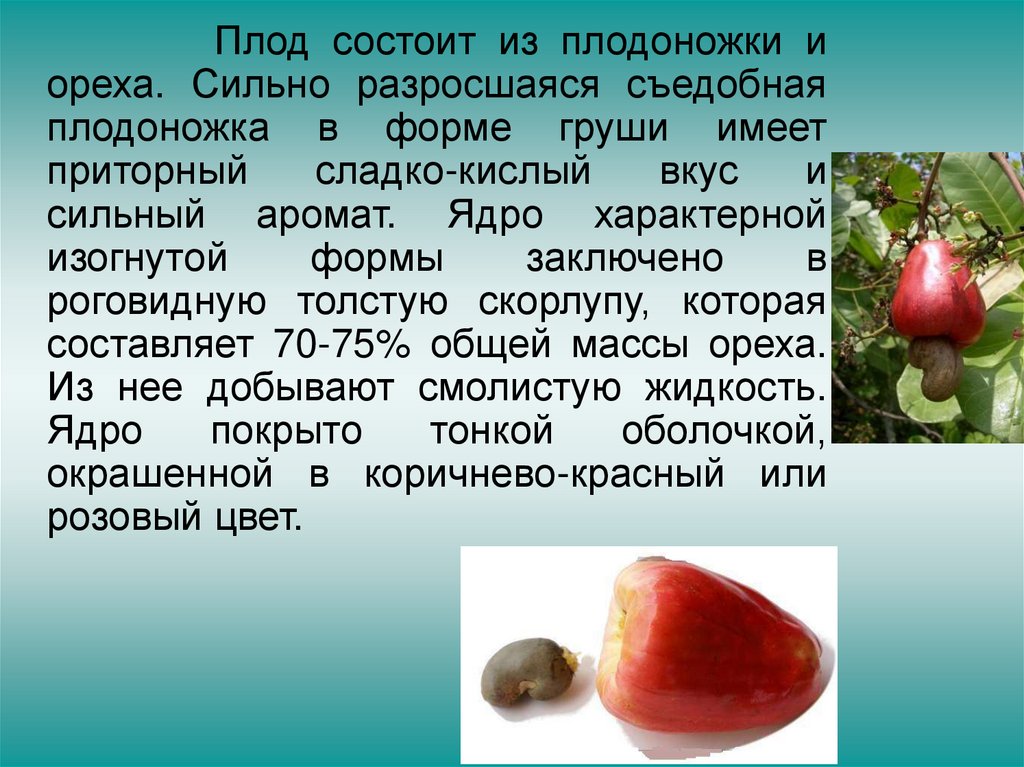 Плод состоит из плодоножки и ореха. Сильно разросшаяся съедобная плодоножка в форме груши имеет приторный сладко-кислый вкус и сильный аромат. Ядро характерной изогнутой формы заключено в роговидную толстую скорлупу, которая составляет 70-75% общей массы ореха. Из нее добывают смолистую жидкость. Ядро покрыто тонкой оболочкой, окрашенной в коричнево-красный или розовый цвет.